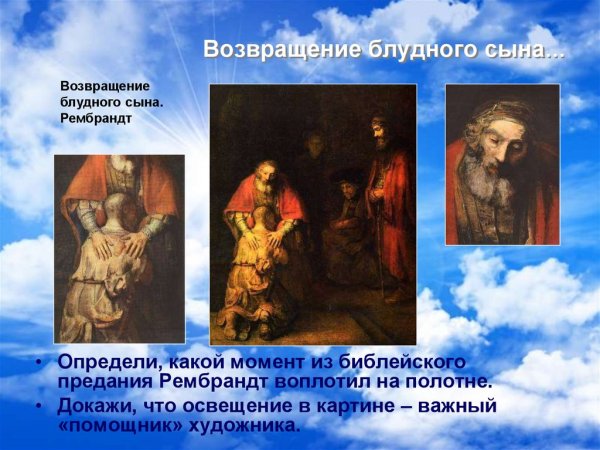 Возвращение блудного сына…

Возвращение блудного сына. Рембрандт

• Определи, какой момент из библейского предания Рембрандт воплотил на полотне.
• Докажи, что освещение в картине – важный «помощник» художника.